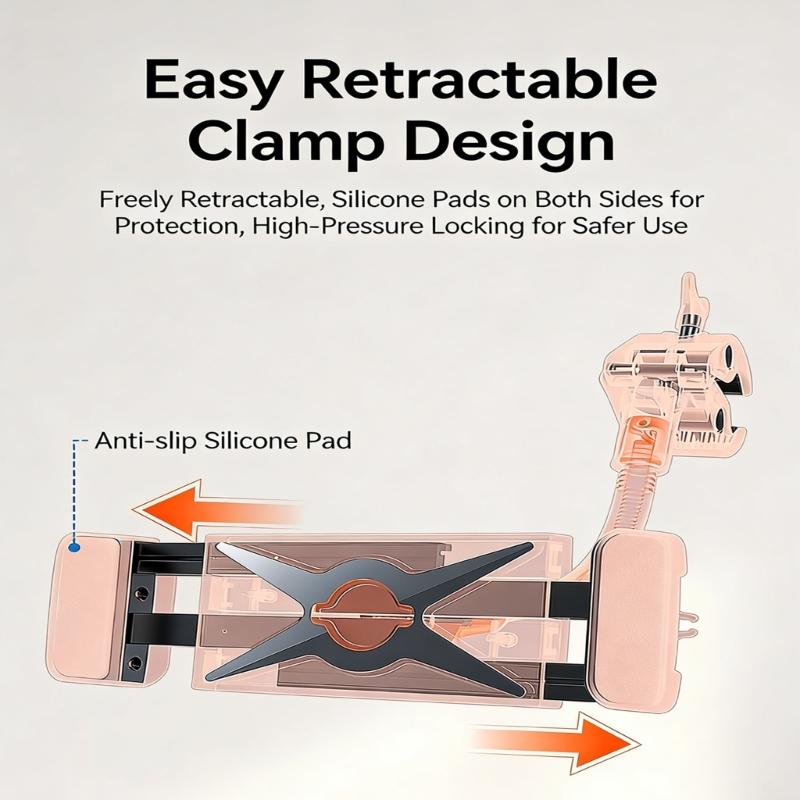 Easy Retractable Clamp Design

Freely Retractable, Silicone Pads on Both Sides for Protection, High-Pressure Locking for Safer Use

Anti-slip Silicone Pad